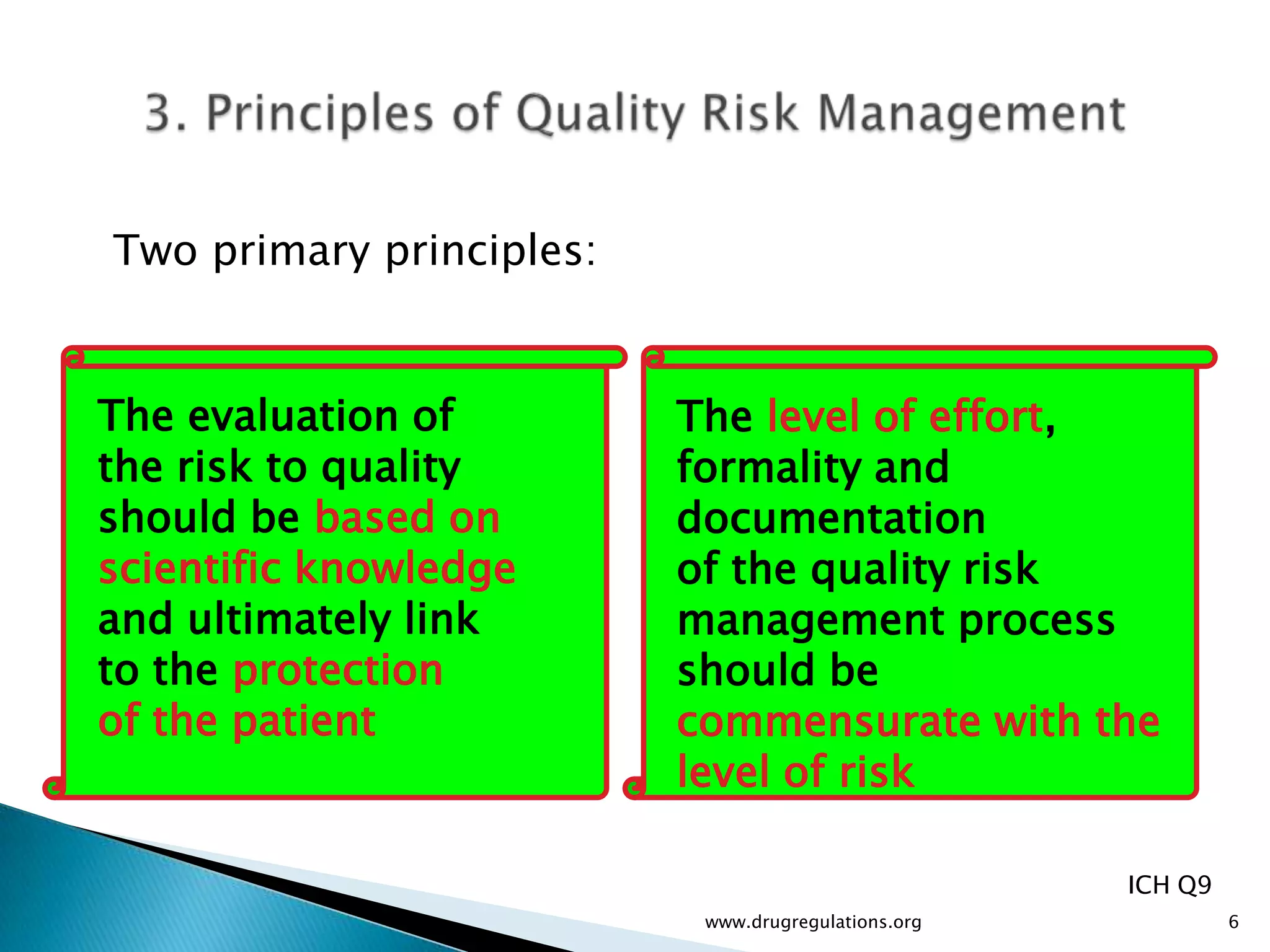 3. Principles of Quality Risk Management

Two primary principles:

The evaluation of the risk to quality should be based on scientific knowledge and ultimately link to the protection of the patient

The level of effort, formality and documentation of the quality risk management process should be commensurate with the level of risk

ICH Q9

www.drugregulations.org

6